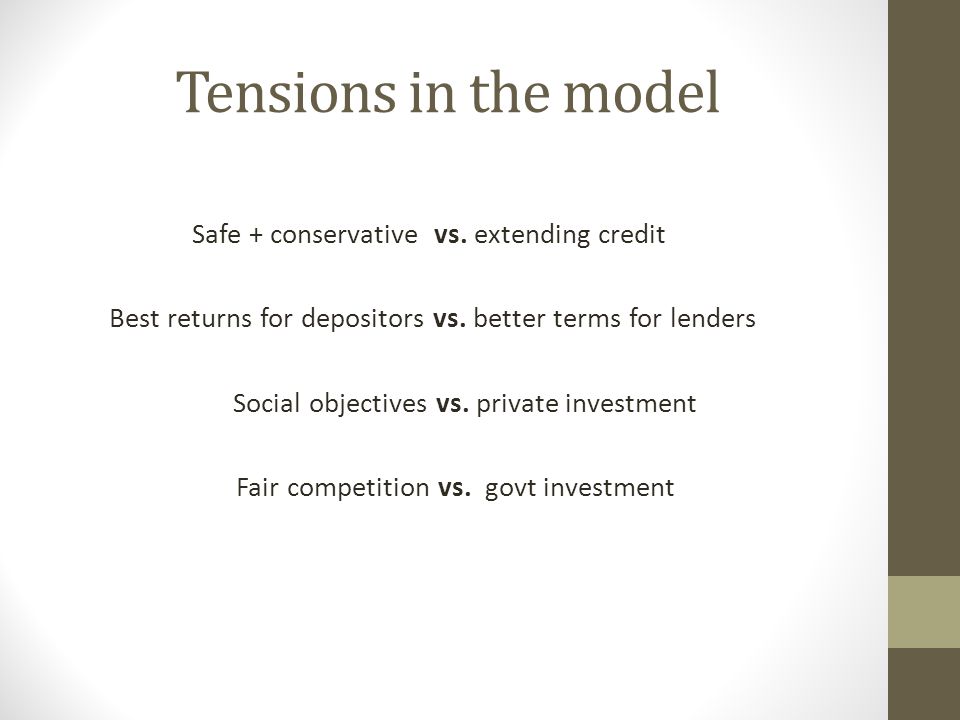 Tensions in the model

Safe + conservative vs. extending credit

Best returns for depositors vs. better terms for lenders

Social objectives vs. private investment

Fair competition vs. govt investment